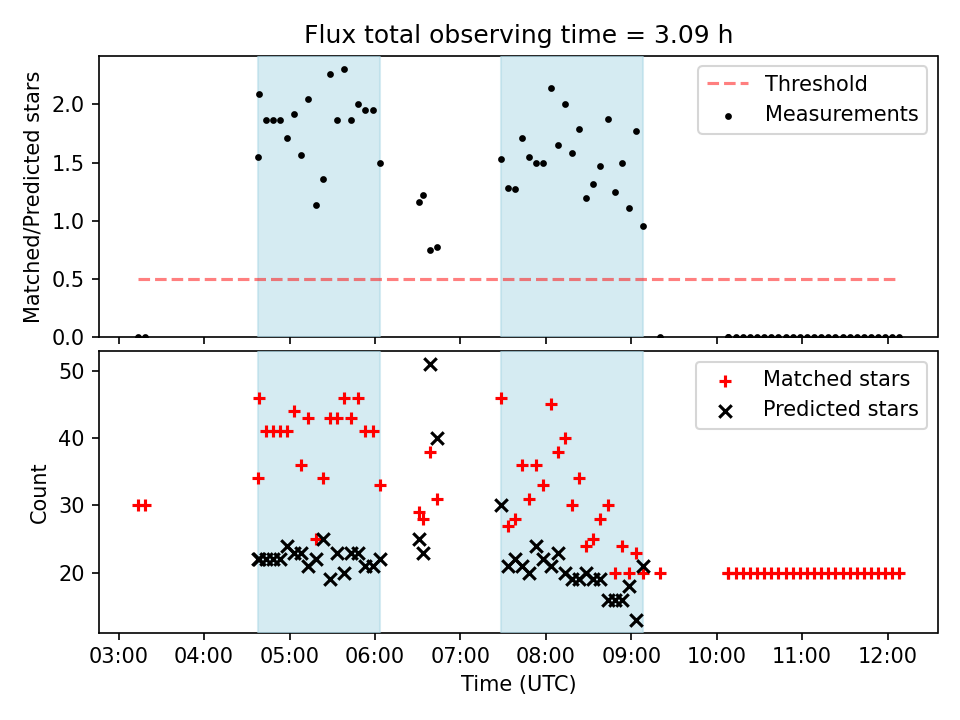 Flux total observing time = 3.09 h

Matched/Predicted stars

2.0
1.5
1.0
0.5
0.0

Threshold
Measurements

Count

50
40
30
20

Matched stars
Predicted stars

03:00 04:00 05:00 06:00 07:00 08:00 09:00 10:00 11:00 12:00

Time (UTC)